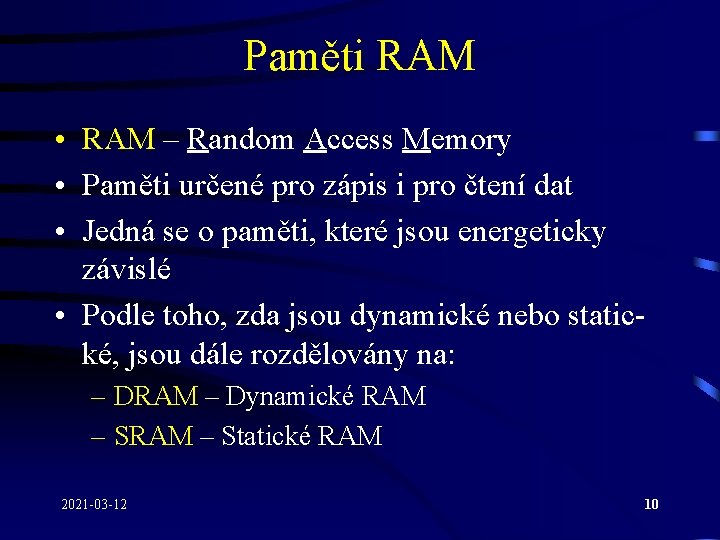 Paměti RAM

• RAM – Random Access Memory
• Paměti určené pro zápis i pro čtení dat
• Jedná se o paměti, které jsou energeticky závislé
• Podle toho, zda jsou dynamické nebo statické, jsou dále rozdělovány na:
– DRAM – Dynamické RAM
– SRAM – Statické RAM

2021-03-12

10